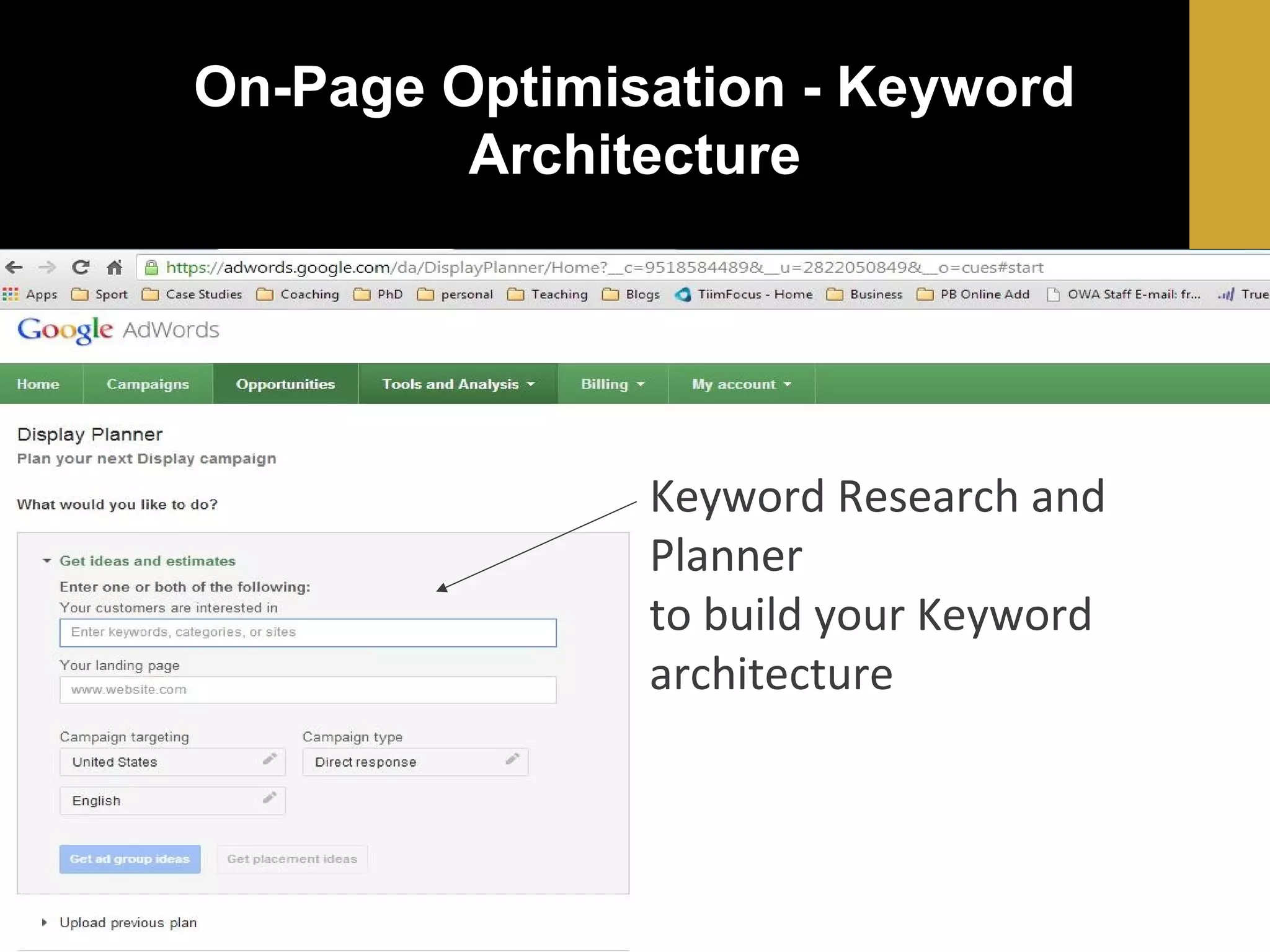 On-Page Optimisation - Keyword Architecture

https://adwords.google.com/da/DisplayPlanner/Home?__c=9518584489&__u=2822050849&__o=cues#start

Apps Sport Case Studies Coaching PhD personal Teaching Blogs TiimFocus - Home Business PB Online Add OWA Staff E-mail: fr... True

Google AdWords

Home Campaigns Opportunities Tools and Analysis Billing My account

Display Planner
Plan your next Display campaign

What would you like to do?

Get ideas and estimates
Enter one or both of the following:
Your customers are interested in
Enter keywords, categories, or sites
Your landing page
www.website.com

Campaign targeting
United States
English

Campaign type
Direct response

Get ad group ideas Get placement ideas

Upload previous plan

Keyword Research and Planner
to build your Keyword architecture